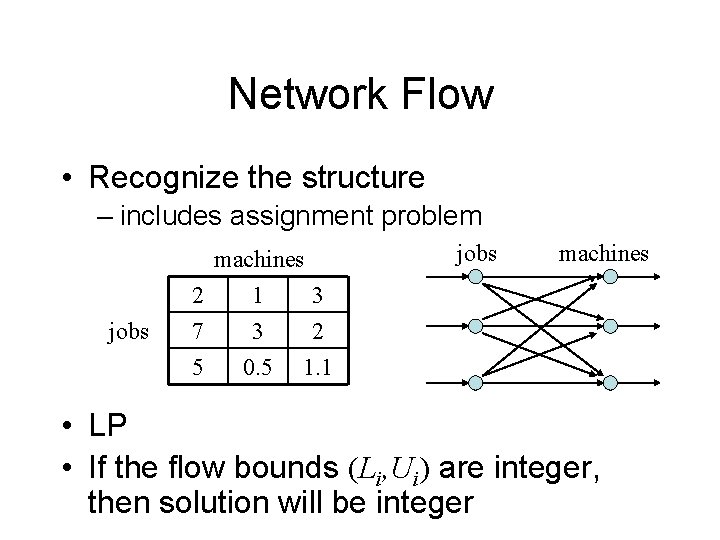 Network Flow

• Recognize the structure
– includes assignment problem

machines

jobs

| 2 | 1 | 3 |
|---|---|---|
| 7 | 3 | 2 |
| 5 | 0.5 | 1.1 |

jobs machines

• LP
• If the flow bounds $(L_i, U_i)$ are integer, then solution will be integer